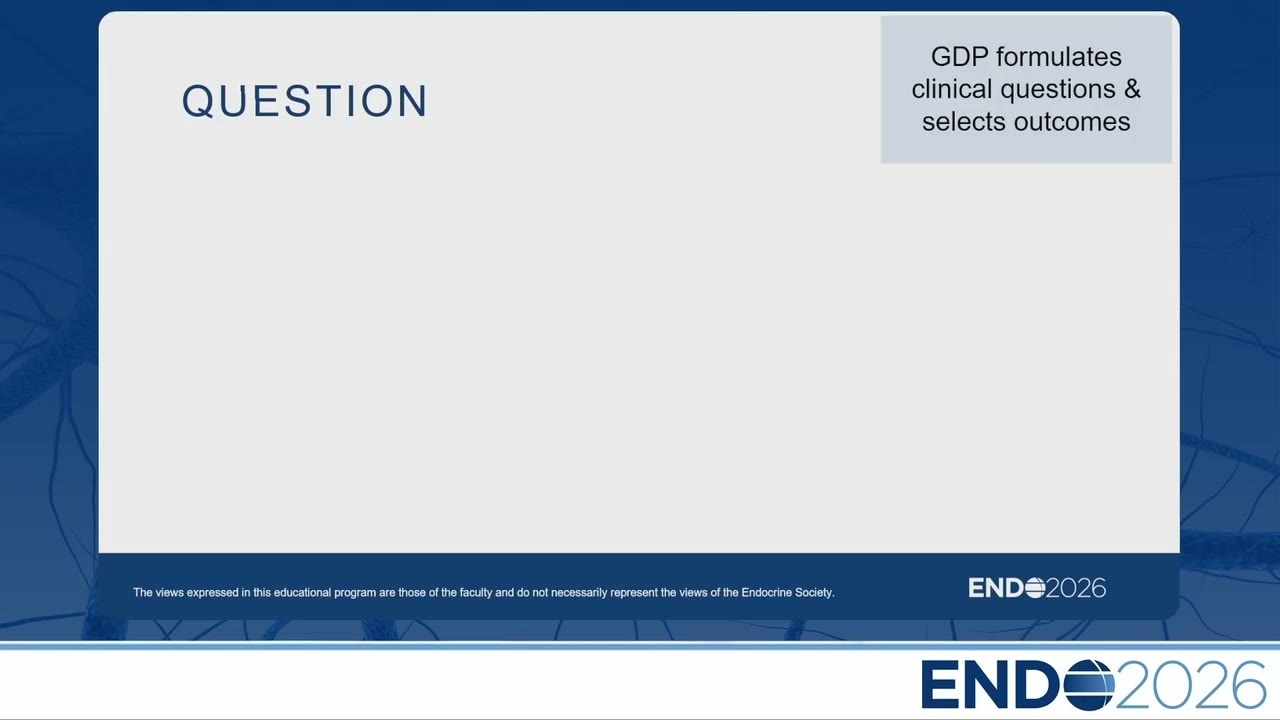 QUESTION

GDP formulates clinical questions & selects outcomes

The views expressed in this educational program are those of the faculty and do not necessarily represent the views of the Endocrine Society.

ENDO2026

ENDO2026